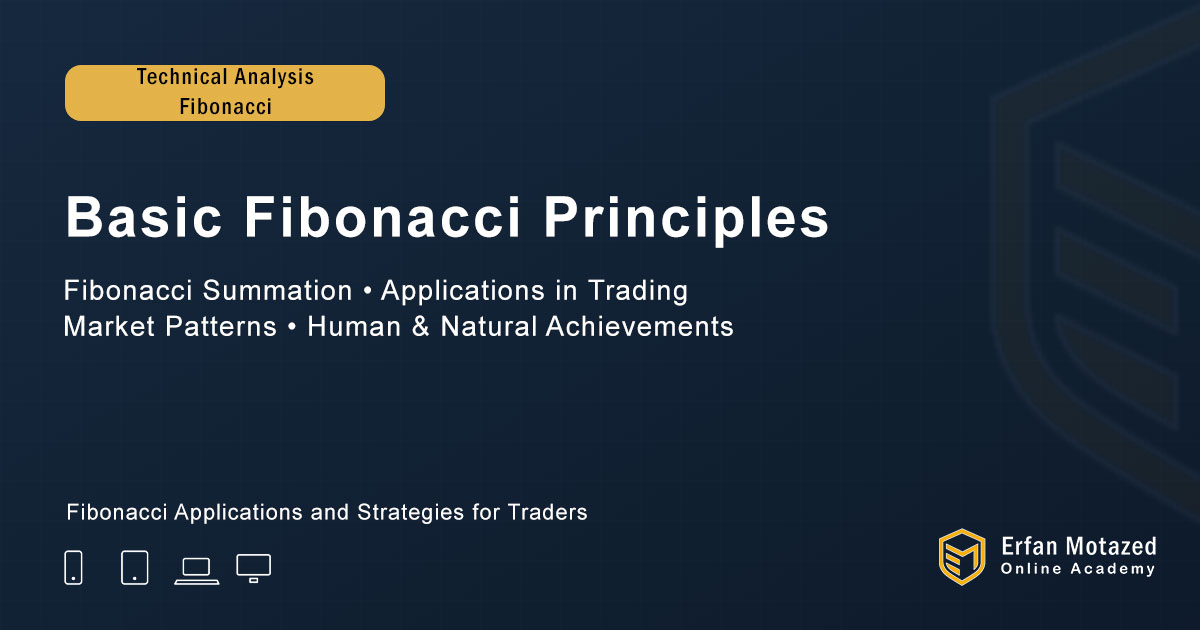 Technical Analysis
Fibonacci

Basic Fibonacci Principles

Fibonacci Summation • Applications in Trading
Market Patterns • Human & Natural Achievements

Fibonacci Applications and Strategies for Traders

Erfan Motazed
Online Academy